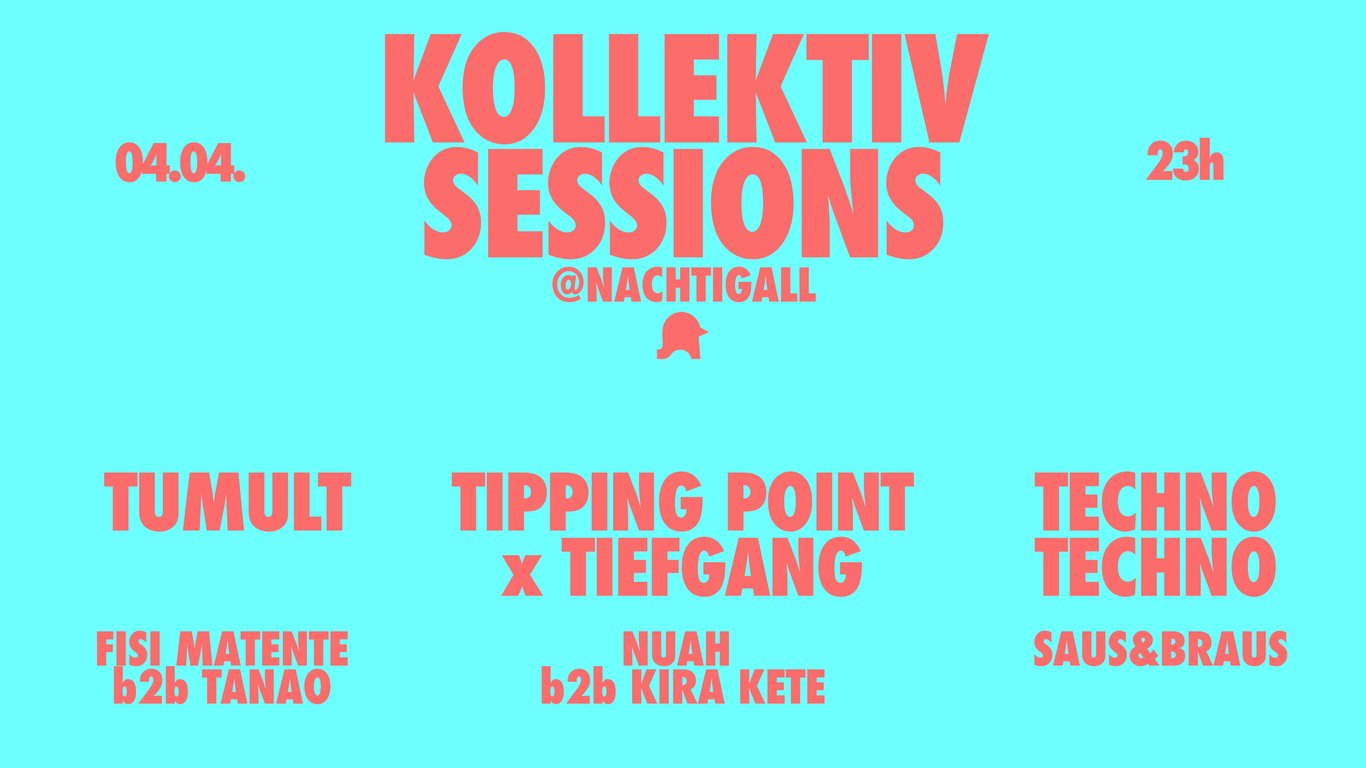 04.04.

KOLLEKTIV SESSIONS
@NACHTIGALL

23h

TUMULT

FISI MATENTE
b2b TANAO

TIPPING POINT
x TIEFGANG

NUAH
b2b KIRA KETE

TECHNO
TECHNO

SAUS&BRAUS